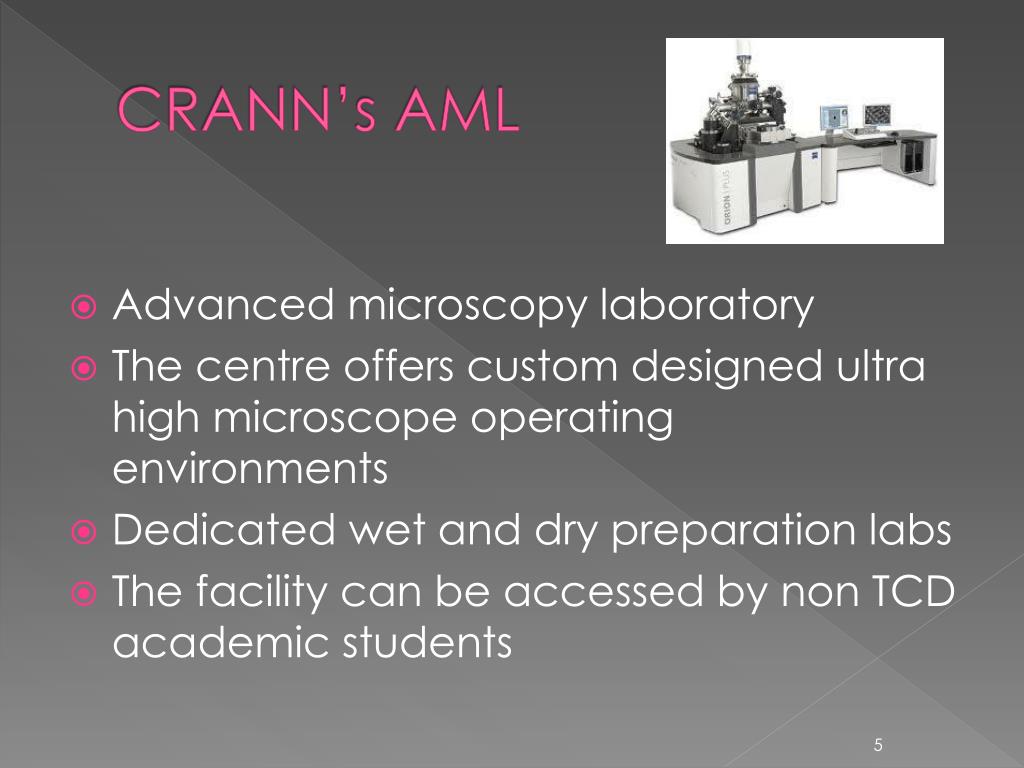 CRANN's AML

ORION PLUS

Advanced microscopy laboratory
The centre offers custom designed ultra high microscope operating environments
Dedicated wet and dry preparation labs
The facility can be accessed by non TCD academic students

5